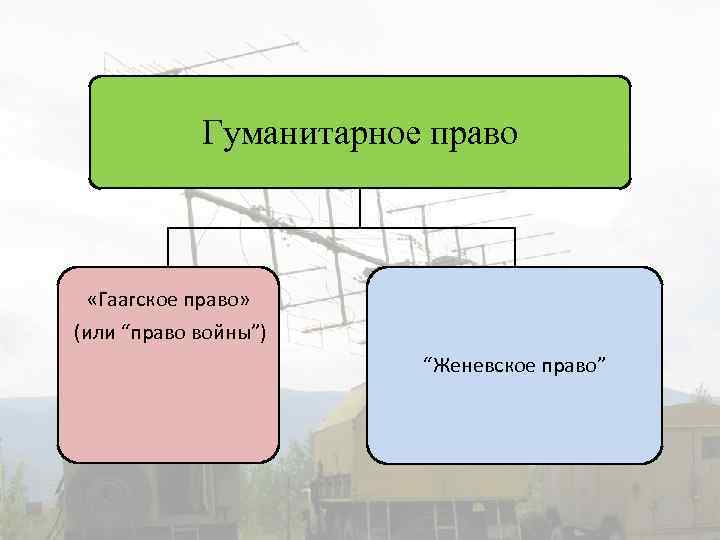 Гуманитарное право

«Гаагское право»
(или “право войны”)

“Женевское право”